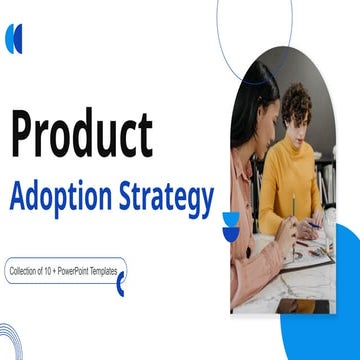 Product
Adoption Strategy

Collection of 10 + PowerPoint Templates